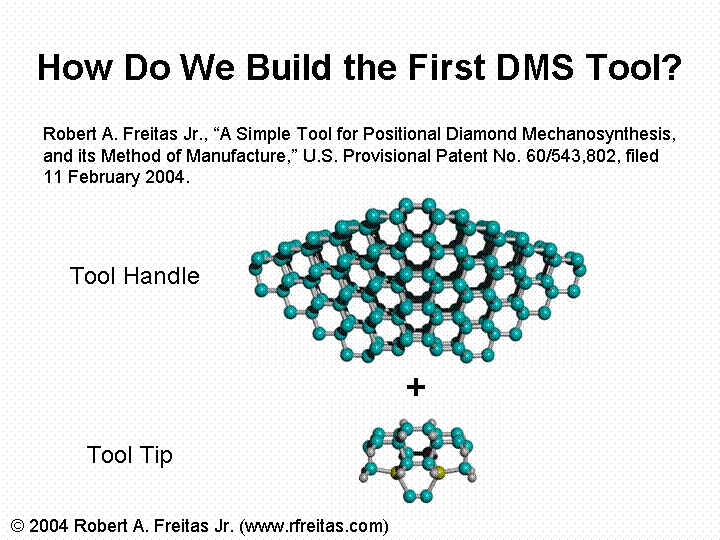 How Do We Build the First DMS Tool?

Robert A. Freitas Jr., “A Simple Tool for Positional Diamond Mechanosynthesis, and its Method of Manufacture,” U.S. Provisional Patent No. 60/543,802, filed 11 February 2004.

Tool Handle

+

Tool Tip

© 2004 Robert A. Freitas Jr. (www.rfreitas.com)